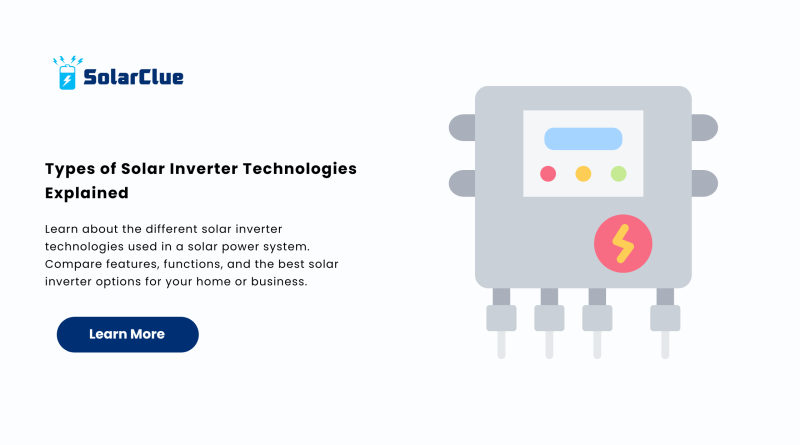 SolarClue

Types of Solar Inverter Technologies Explained

Learn about the different solar inverter technologies used in a solar power system. Compare features, functions, and the best solar inverter options for your home or business.

Learn More